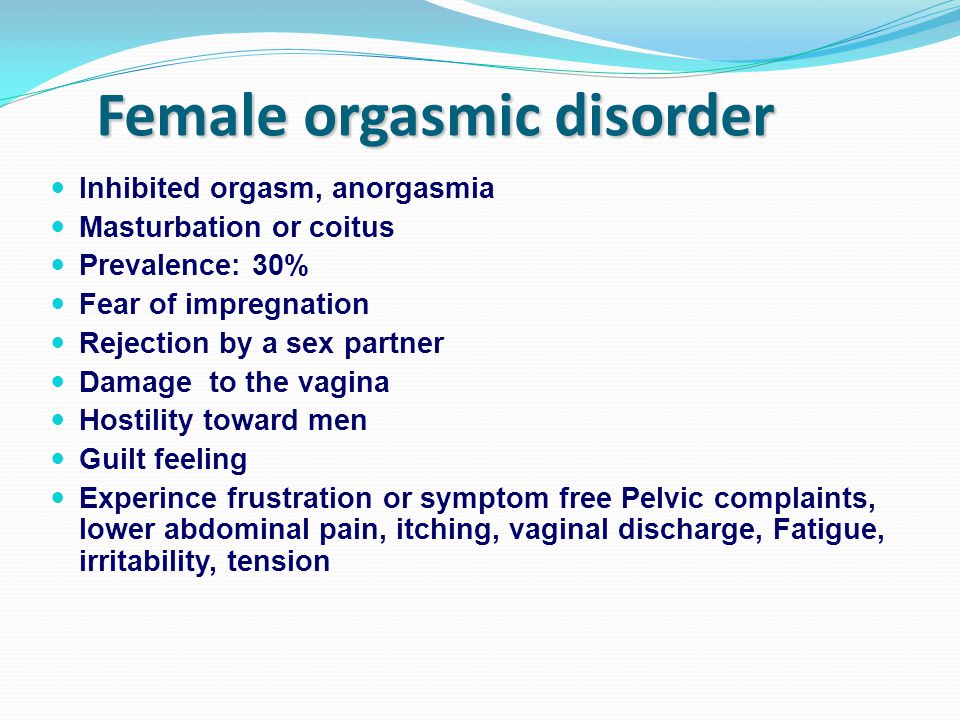 Female orgasmic disorder

- Inhibited orgasm, anorgasmia
- Masturbation or coitus
- Prevalence: 30%
- Fear of impregnation
- Rejection by a sex partner
- Damage  to the vagina
- Hostility toward men
- Guilt feeling
- Experince frustration or symptom free Pelvic complaints, lower abdominal pain, itching, vaginal discharge, Fatigue, irritability, tension